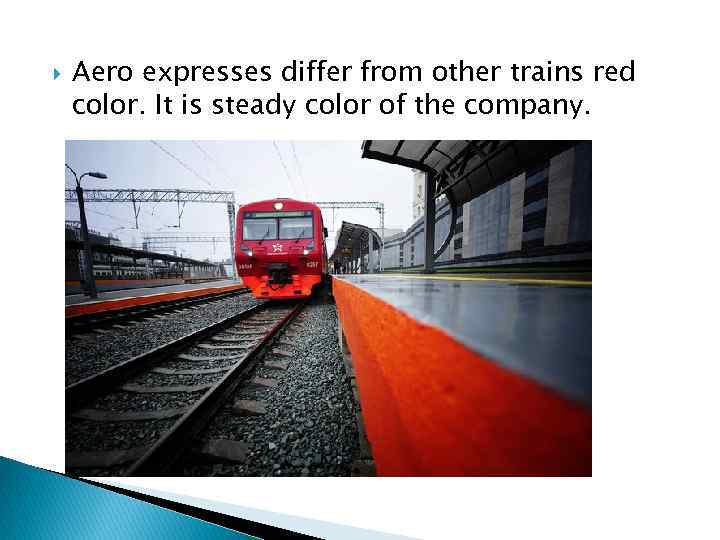 Aero expresses differ from other trains red color. It is steady color of the company.